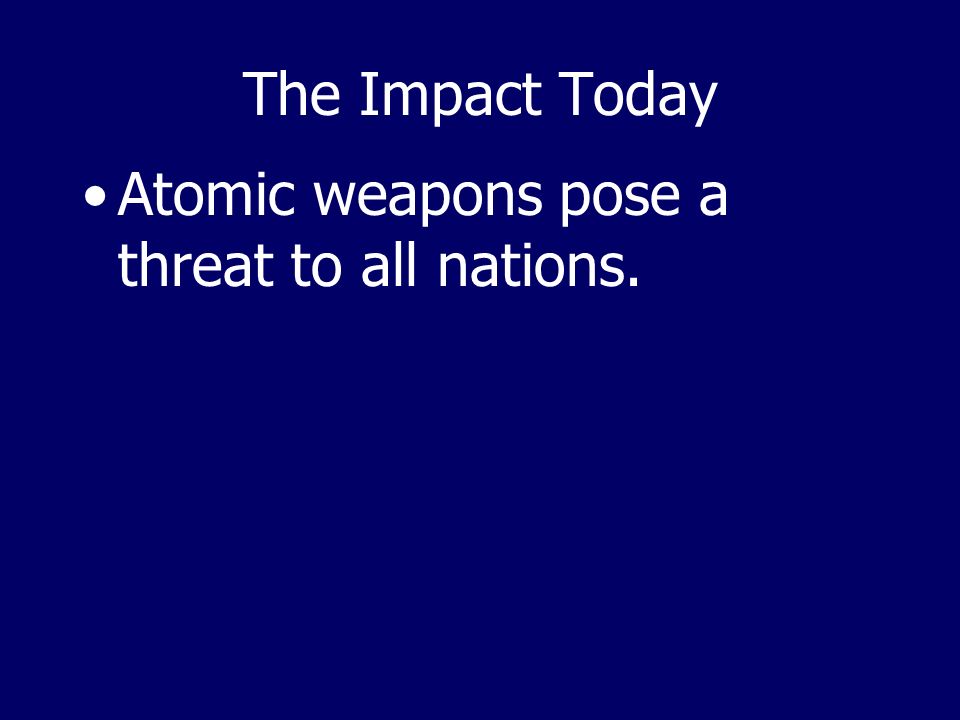 The Impact Today

• Atomic weapons pose a threat to all nations.